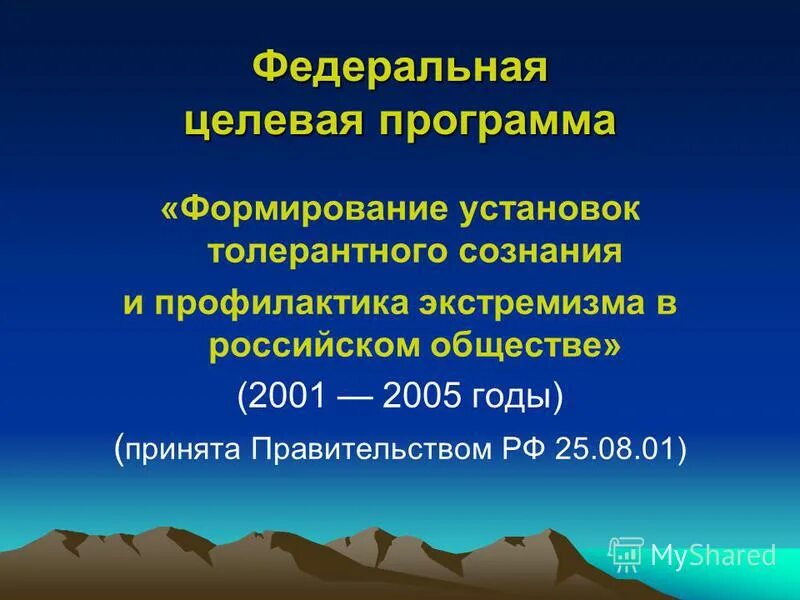 Федеральная целевая программа

«Формирование установок толерантного сознания и профилактика экстремизма в российском обществе»

(2001 — 2005 годы)

(принята Правительством РФ 25.08.01)

MyShared